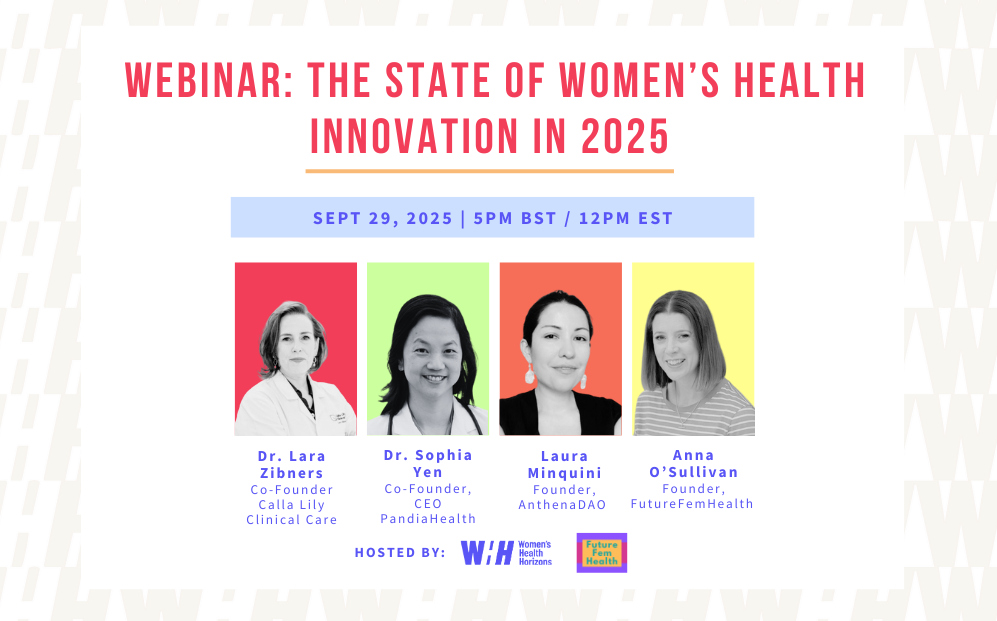 WEBINAR: THE STATE OF WOMEN'S HEALTH INNOVATION IN 2025

SEPT 29, 2025 | 5PM BST / 12PM EST

Dr. Lara Zibners
Co-Founder
Calla Lily
Clinical Care

Dr. Sophia Yen
Co-Founder, CEO
PandiaHealth

Laura Minquini
Founder,
AnthenaDAO

Anna O'Sullivan
Founder,
FutureFemHealth

HOSTED BY: W/H Women's Health Horizons

Future Fem Health